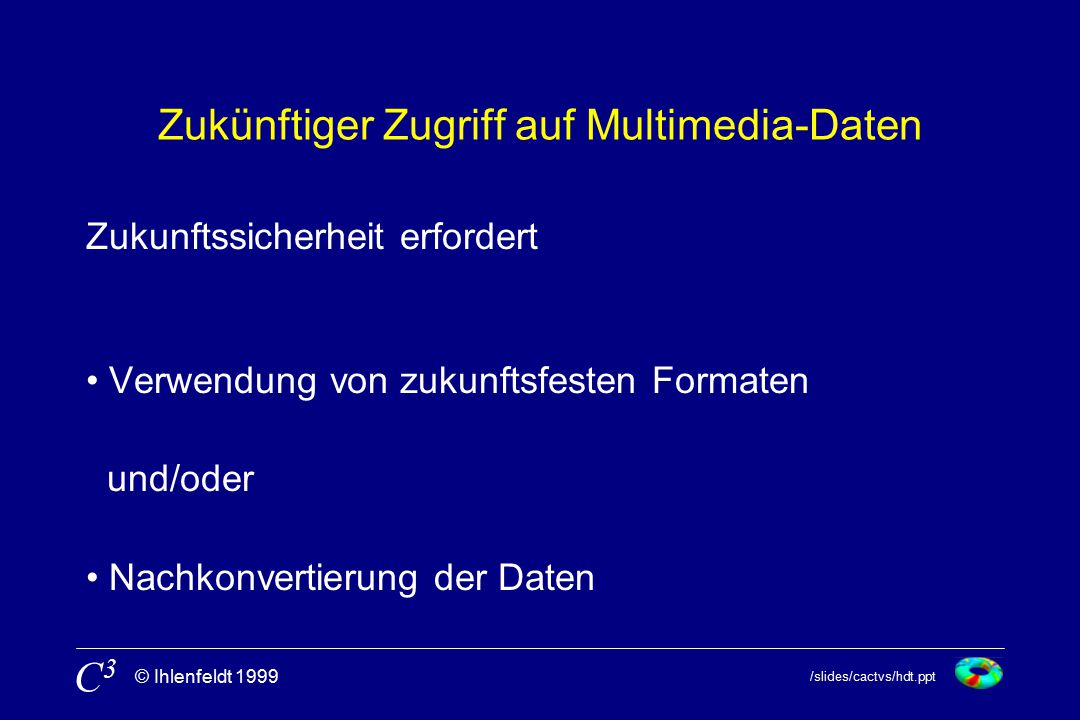 Zukünftiger Zugriff auf Multimedia-Daten

Zukunftssicherheit erfordert

• Verwendung von zukunftsfesten Formaten

und/oder

• Nachkonvertierung der Daten

$C^3$ © Ihlenfeldt 1999

/slides/cactvs/hdt.ppt